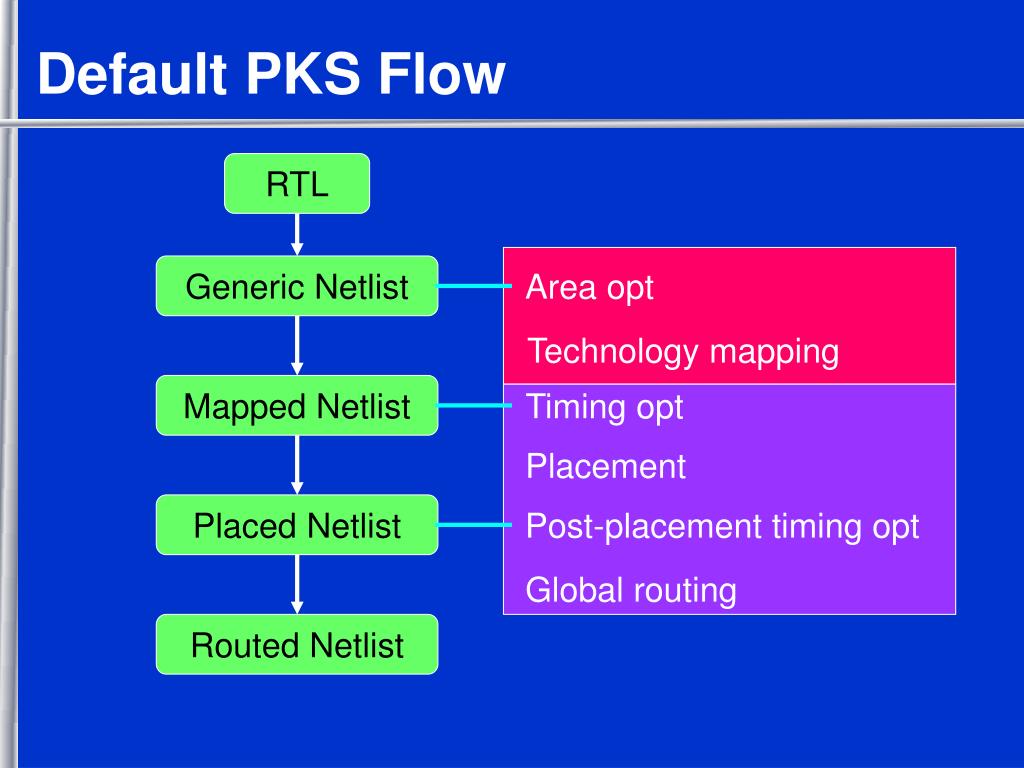 Default PKS Flow

RTL

Generic Netlist

Mapped Netlist

Placed Netlist

Routed Netlist

Area opt

Technology mapping

Timing opt

Placement

Post-placement timing opt

Global routing